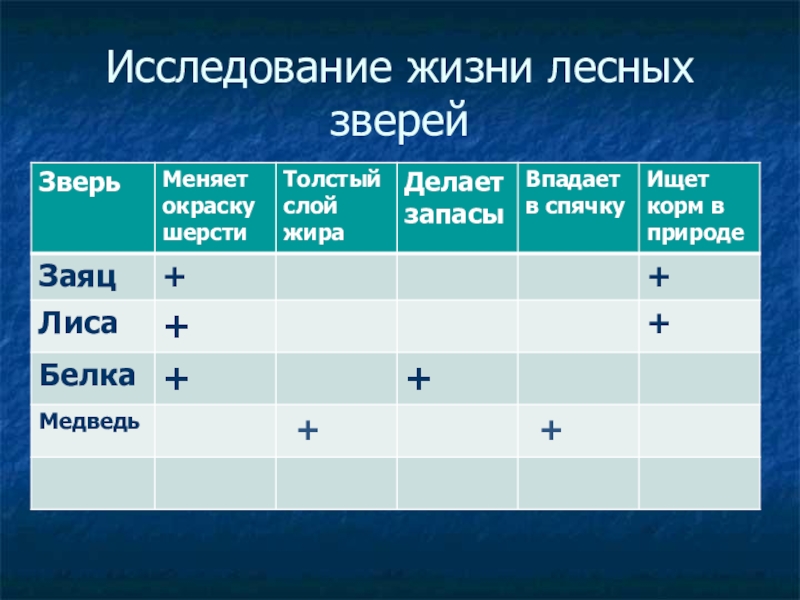 Исследование жизни лесных зверей

| Зверь | Меняет окраску шерсти | Толстый слой жира | Делает запасы | Впадает в спячку | Ищет корм в природе |
|---|---|---|---|---|---|
| Заяц | + | | | | + |
| Лиса | + | | | | + |
| Белка | + | | + | | |
| Медведь | | + | | + | |
| | | | | | |